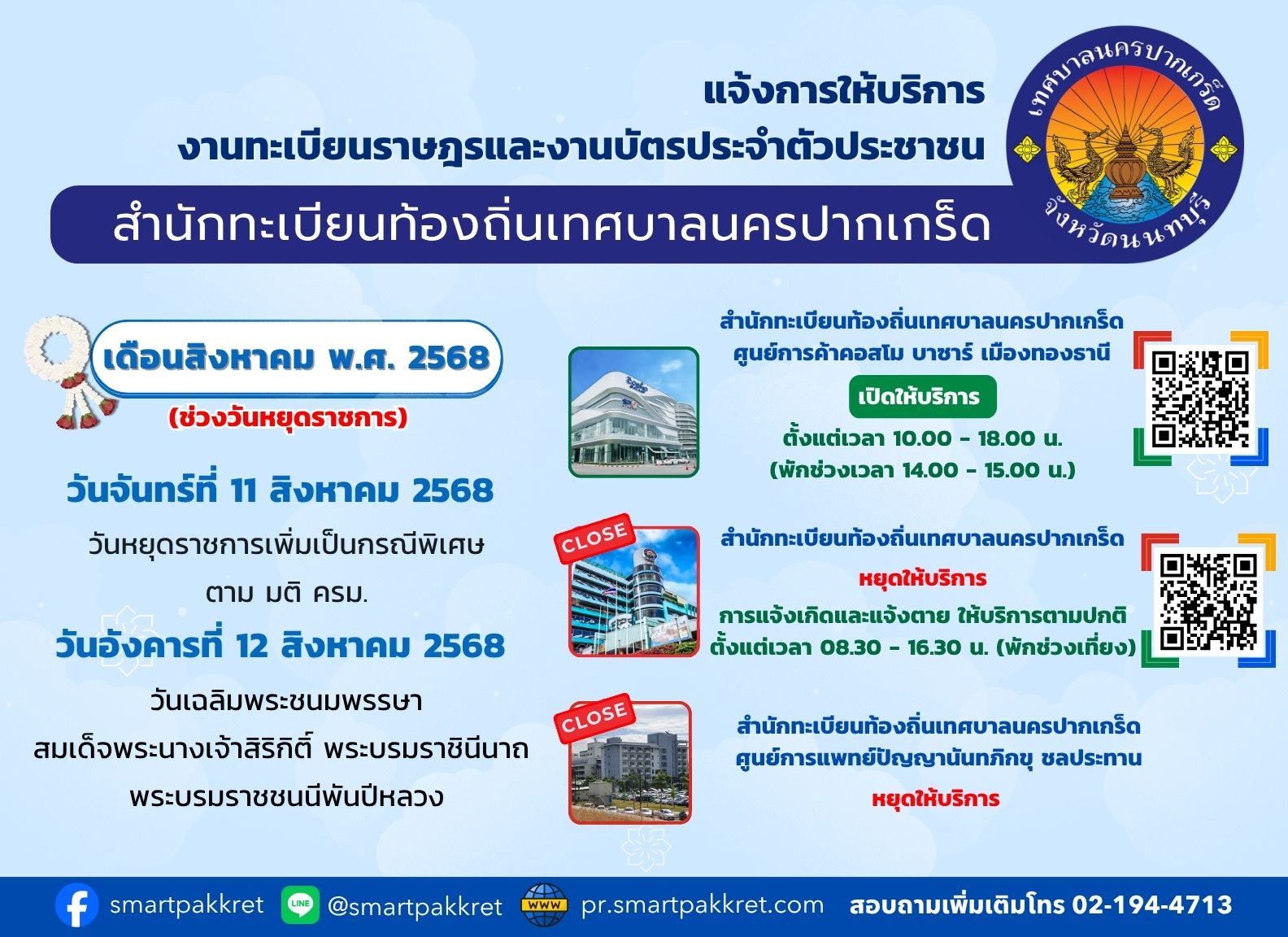 แจ้งการให้บริการ
งานทะเบียนราษฎรและงานบัตรประจำตัวประชาชน
สำนักทะเบียนท้องถิ่นเทศบาลนครปากเกร็ด

เทศบาลนครปากเกร็ด จังหวัดนนทบุรี

เดือนสิงหาคม พ.ศ. 2568
(ช่วงวันหยุดราชการ)

วันจันทร์ที่ 11 สิงหาคม 2568
วันหยุดราชการเพิ่มเป็นกรณีพิเศษ
ตาม มติ ครม.

วันอังคารที่ 12 สิงหาคม 2568
วันเฉลิมพระชนมพรรษา
สมเด็จพระนางเจ้าสิริกิติ์ พระบรมราชินีนาถ
พระบรมราชชนนีพันปีหลวง

สำนักทะเบียนท้องถิ่นเทศบาลนครปากเกร็ด
ศูนย์การค้าคอสโม บาซาร์ เมืองทองธานี
เปิดให้บริการ
ตั้งแต่เวลา 10.00 - 18.00 น.
(พักช่วงเวลา 14.00 - 15.00 น.)

CLOSE
สำนักทะเบียนท้องถิ่นเทศบาลนครปากเกร็ด
หยุดให้บริการ
การแจ้งเกิดและแจ้งตาย ให้บริการตามปกติ
ตั้งแต่เวลา 08.30 - 16.30 น. (พักช่วงเที่ยง)

CLOSE
สำนักทะเบียนท้องถิ่นเทศบาลนครปากเกร็ด
ศูนย์การแพทย์ปัญญานันทภิกขุ ชลประทาน
หยุดให้บริการ

smartpakkret LINE @smartpakkret WWW pr.smartpakkret.com สอบถามเพิ่มเติมโทร 02-194-4713